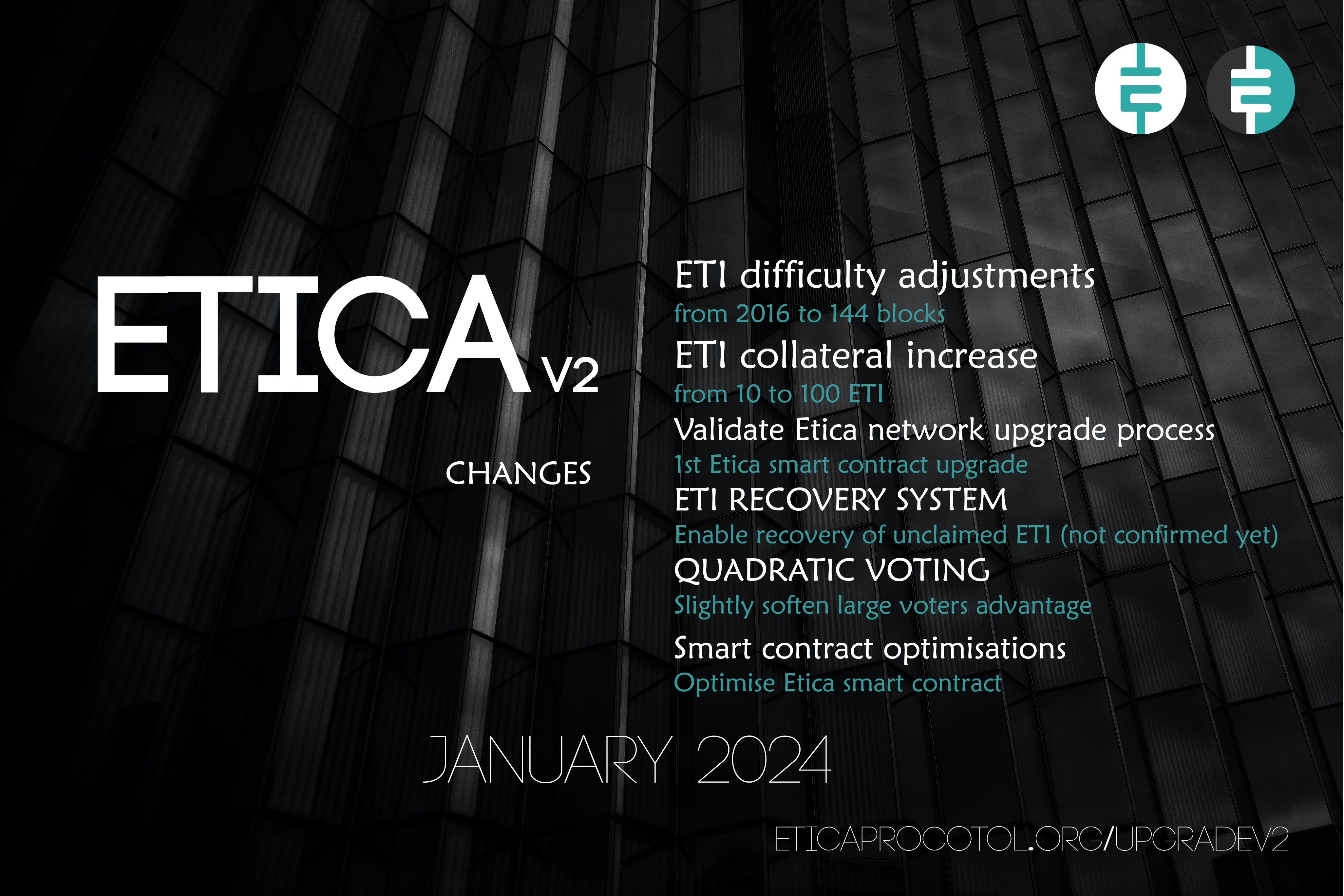 ETICA V2

CHANGES

ETI difficulty adjustments
from 2016 to 144 blocks

ETI collateral increase
from 10 to 100 ETI

Validate Etica network upgrade process
1st Etica smart contract upgrade

ETI RECOVERY SYSTEM
Enable recovery of unclaimed ETI (not confirmed yet)

QUADRATIC VOTING
Slightly soften large voters advantage

Smart contract optimisations
Optimise Etica smart contract

JANUARY 2024

ETICAPROCOTOL.ORG/UPGRADEV2